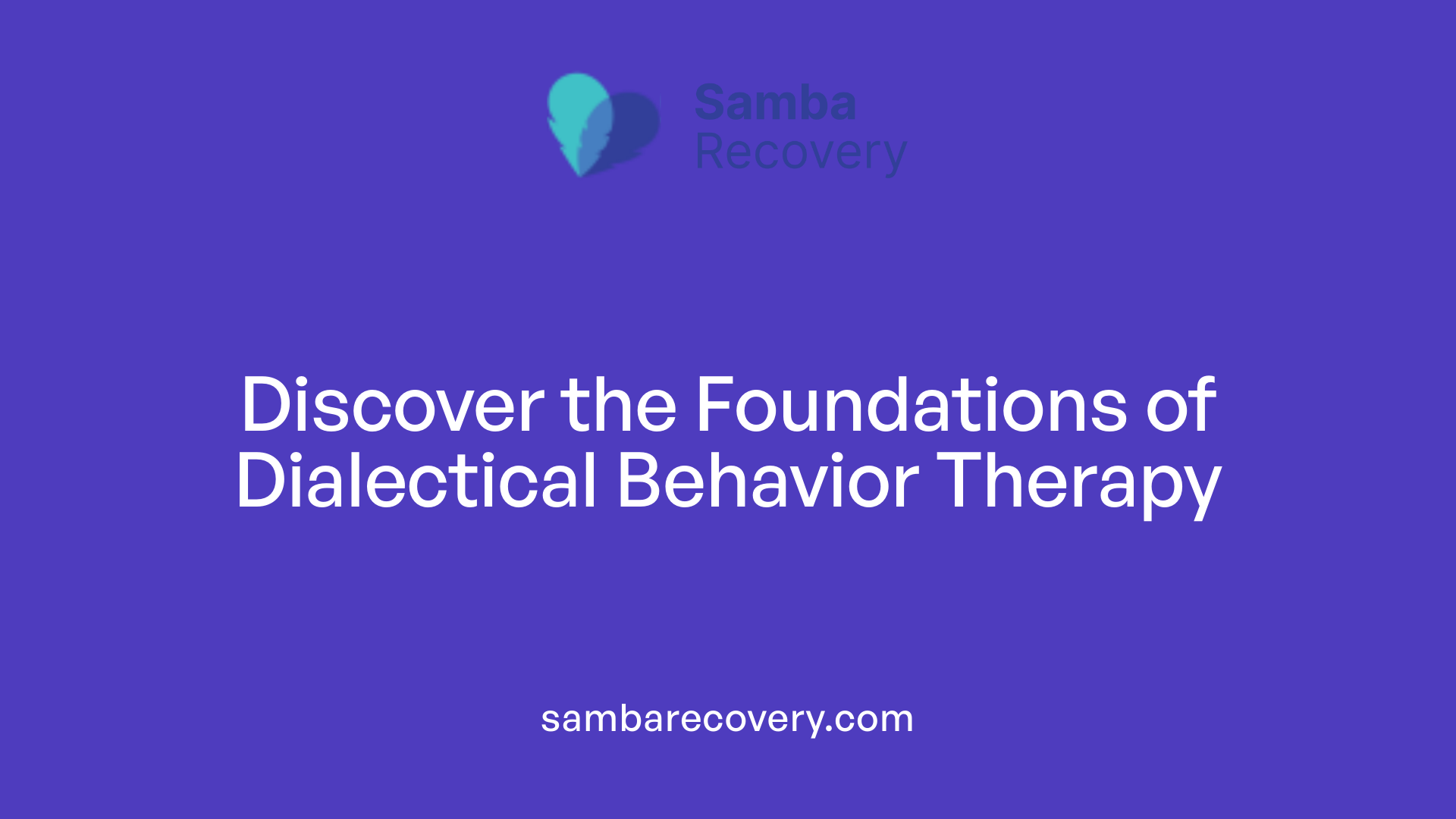 Samba
Recovery

Discover the Foundations of Dialectical Behavior Therapy

sambarecovery.com